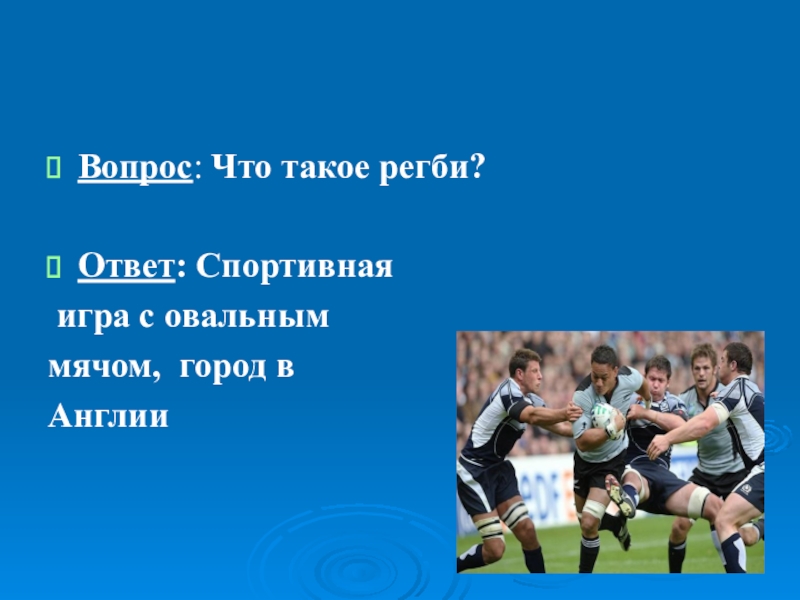 Вопрос: Что такое регби?

Ответ: Спортивная игра с овальным мячом, город в Англии